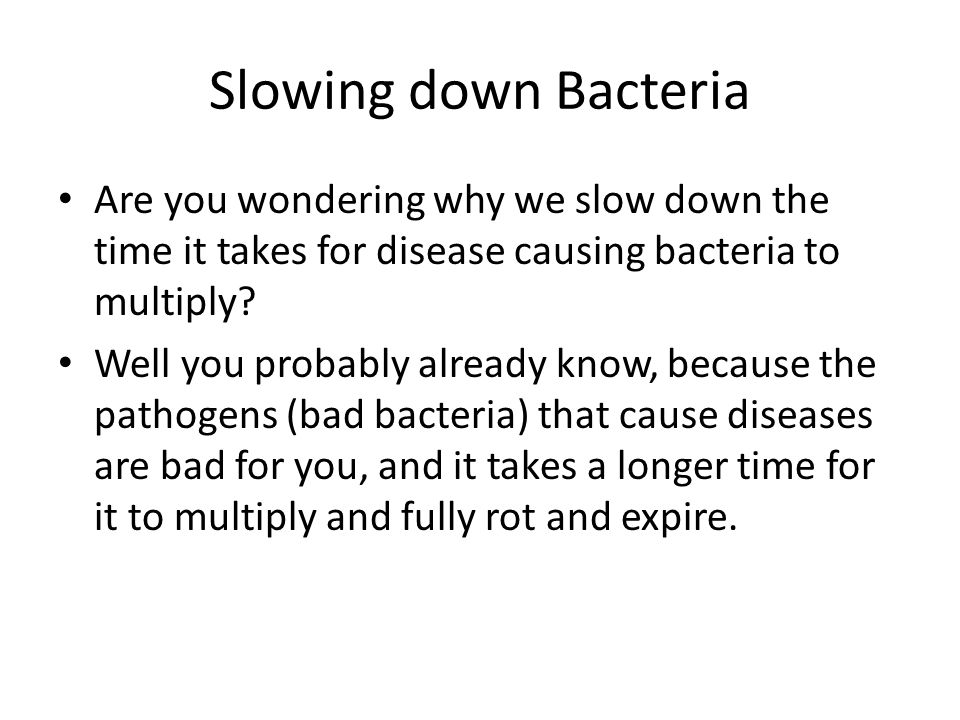 Slowing down Bacteria

• Are you wondering why we slow down the time it takes for disease causing bacteria to multiply?

• Well you probably already know, because the pathogens (bad bacteria) that cause diseases are bad for you, and it takes a longer time for it to multiply and fully rot and expire.